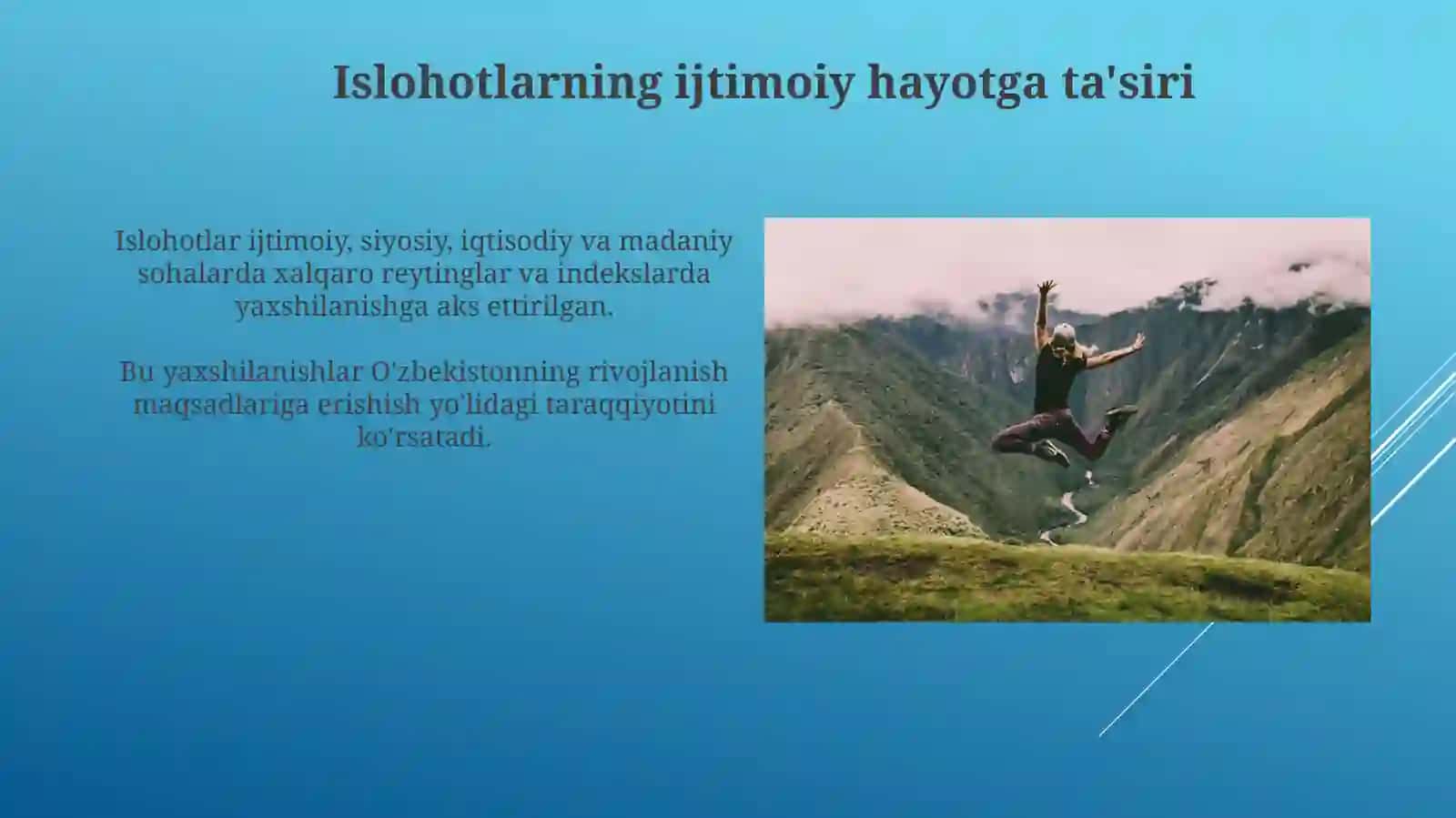 Islohotlarning ijtimoiy hayotga ta'siri

Islohotlar ijtimoiy, siyosiy, iqtisodiy va madaniy sohalarda xalqaro reytinglar va indekslarda yaxshilanishga aks ettirilgan.

Bu yaxshilanishlar O'zbekistonning rivojlanish maqsadlariga erishish yo'lidagi taraqqiyotini ko'rsatadi.